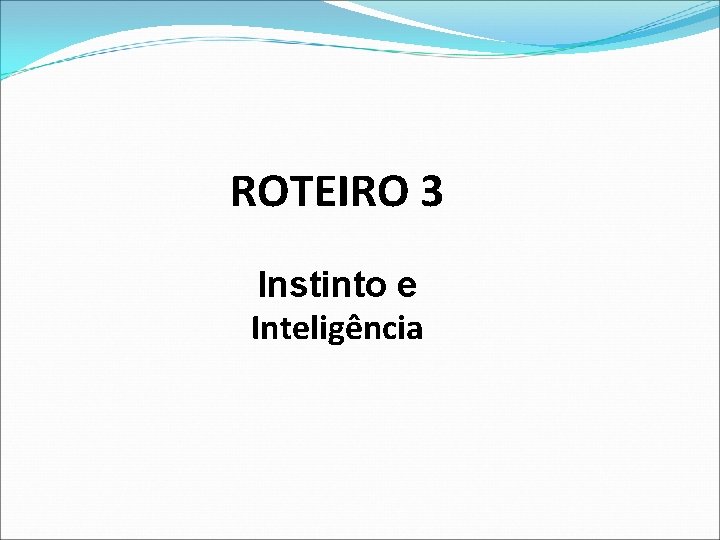 ROTEIRO 3

Instinto e Inteligência